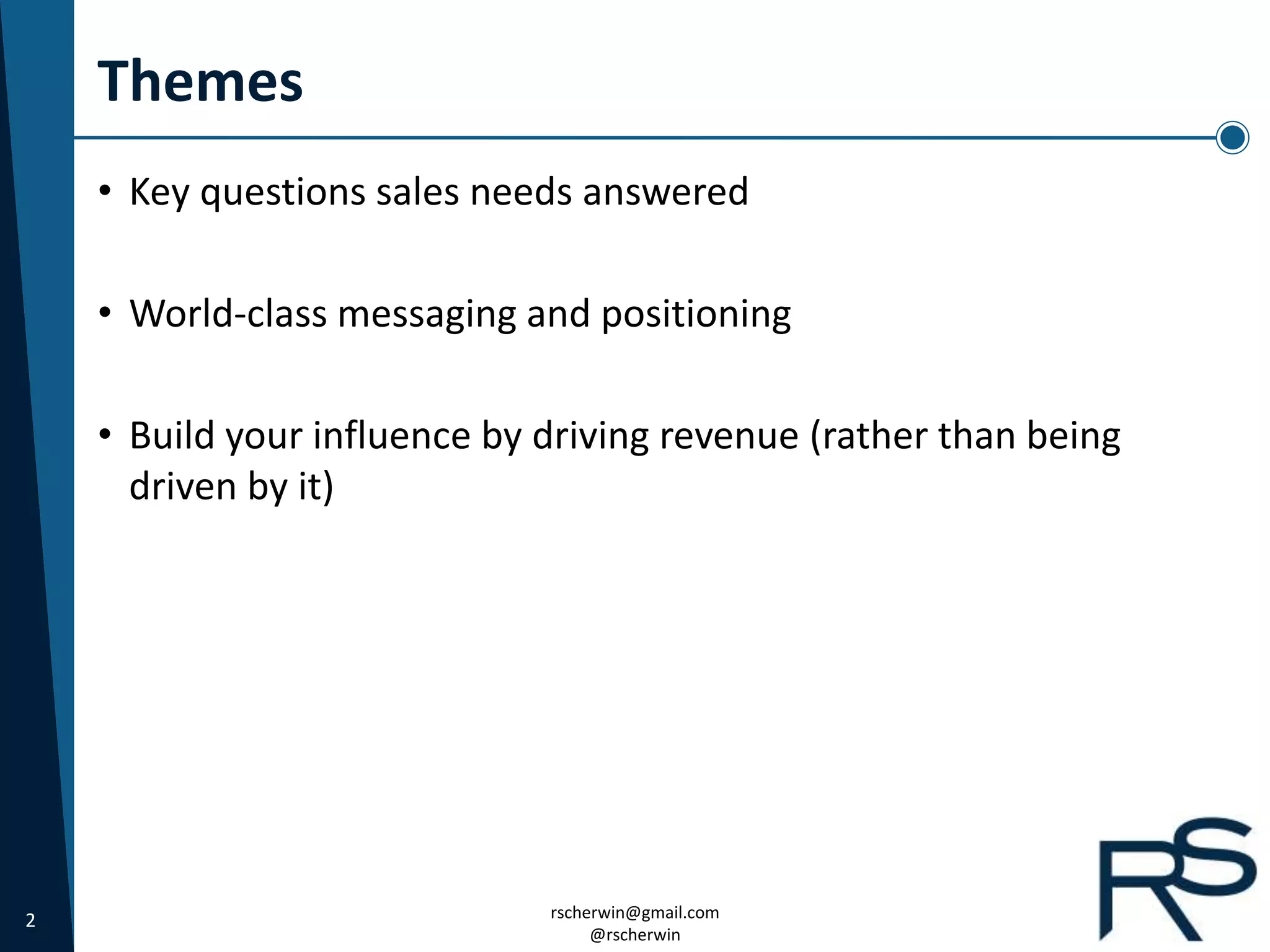 Themes

• Key questions sales needs answered

• World-class messaging and positioning

• Build your influence by driving revenue (rather than being driven by it)

2

rscherwin@gmail.com
@rscherwin

RS